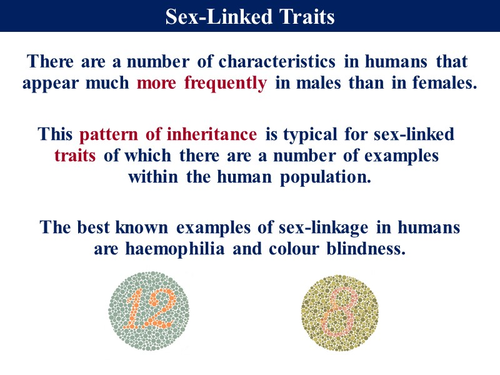 Sex-Linked Traits

There are a number of characteristics in humans that appear much more frequently in males than in females.

This pattern of inheritance is typical for sex-linked traits of which there are a number of examples within the human population.

The best known examples of sex-linkage in humans are haemophilia and colour blindness.

12

8